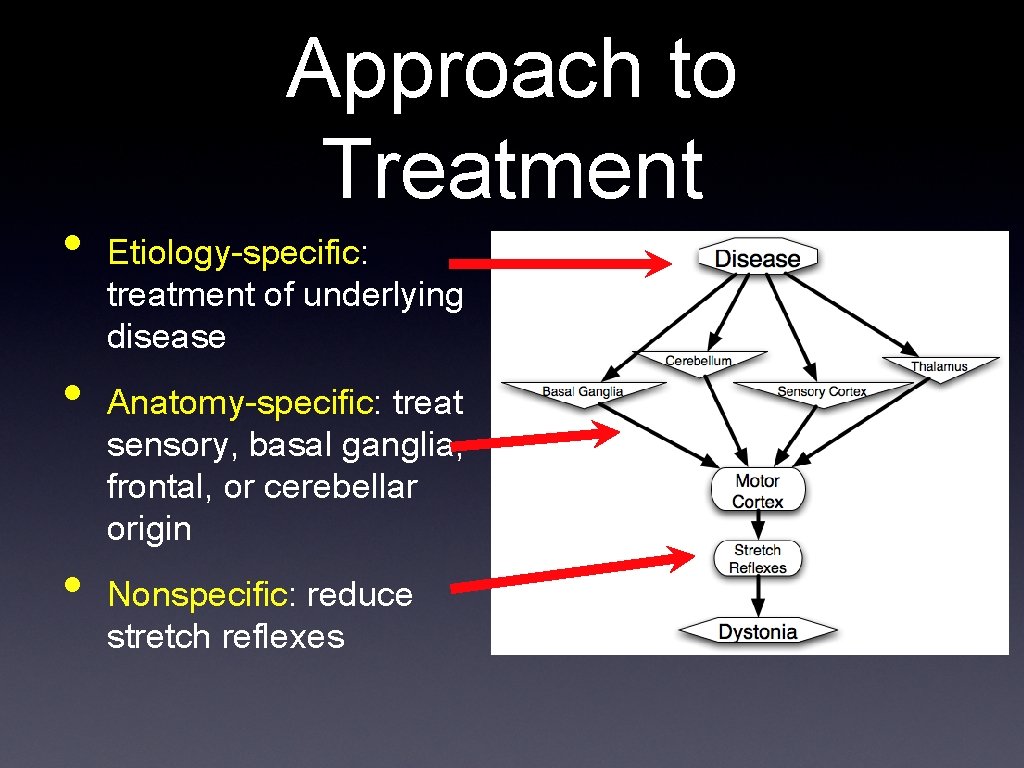 Approach to Treatment

• Etiology-specific: treatment of underlying disease

• Anatomy-specific: treat sensory, basal ganglia, frontal, or cerebellar origin

• Nonspecific: reduce stretch reflexes

Disease

Cerebellum

Thalamus

Basal Ganglia

Sensory Cortex

Motor Cortex

Stretch Reflexes

Dystonia